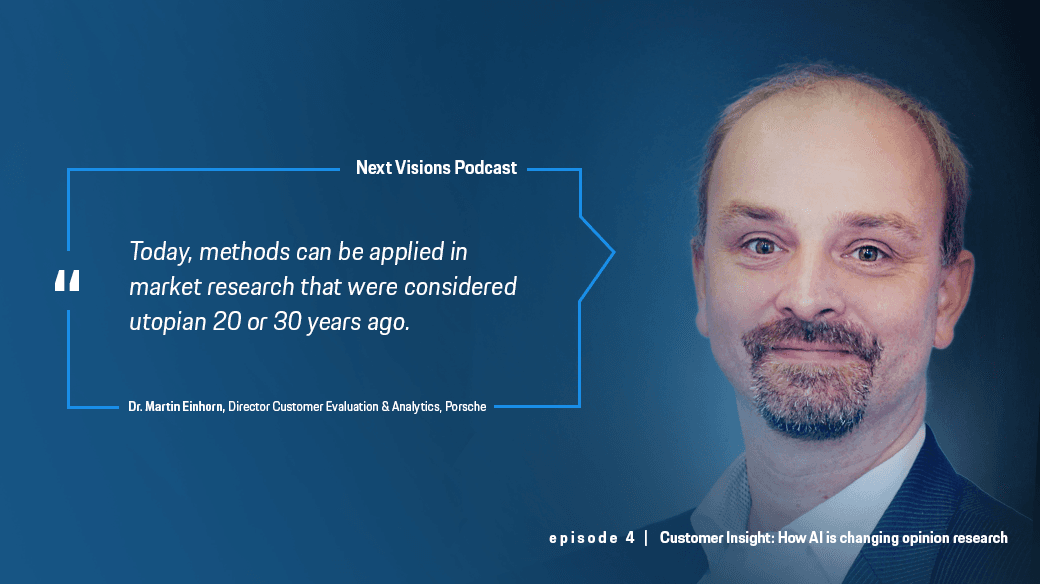 Next Visions Podcast

"

Today, methods can be applied in market research that were considered utopian 20 or 30 years ago.

Dr. Martin Einhorn, Director Customer Evaluation & Analytics, Porsche

episode 4 | Customer Insight: How AI is changing opinion research